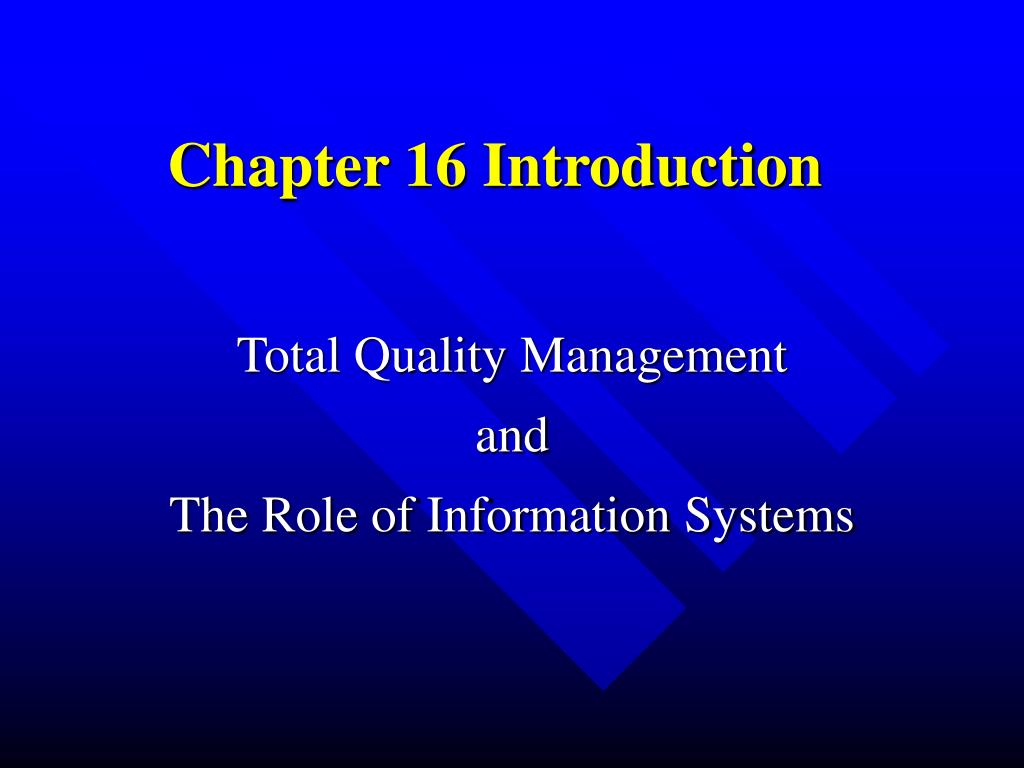 Chapter 16 Introduction

Total Quality Management
and
The Role of Information Systems